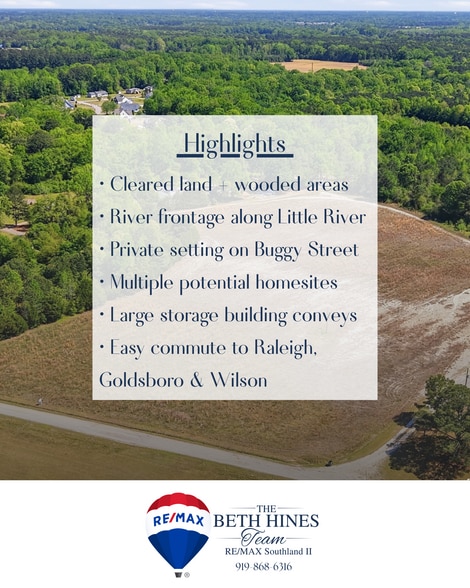 Highlights

• Cleared land + wooded areas
• River frontage along Little River
• Private setting on Buggy Street
• Multiple potential homesites
• Large storage building conveys
• Easy commute to Raleigh, Goldsboro & Wilson

RE/MAX

THE
BETH HINES
Team
RE/MAX Southland II
919-868-6316